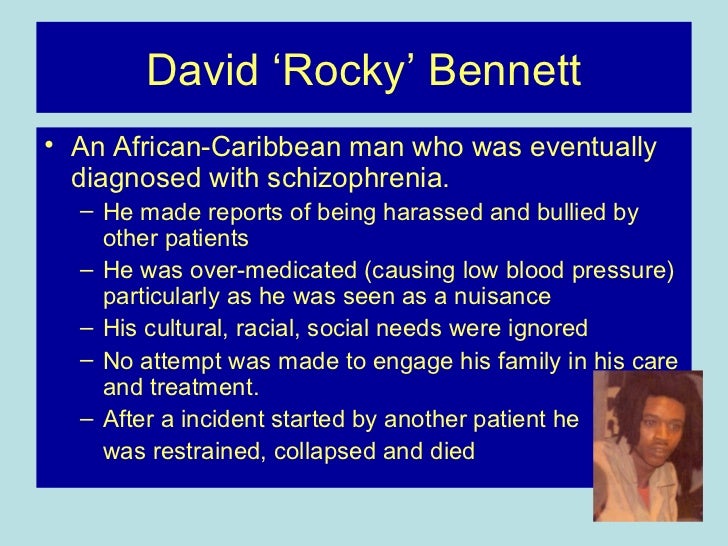 David ‘Rocky’ Bennett

• An African-Caribbean man who was eventually diagnosed with schizophrenia.
– He made reports of being harassed and bullied by other patients
– He was over-medicated (causing low blood pressure) particularly as he was seen as a nuisance
– His cultural, racial, social needs were ignored
– No attempt was made to engage his family in his care and treatment.
– After a incident started by another patient he was restrained, collapsed and died